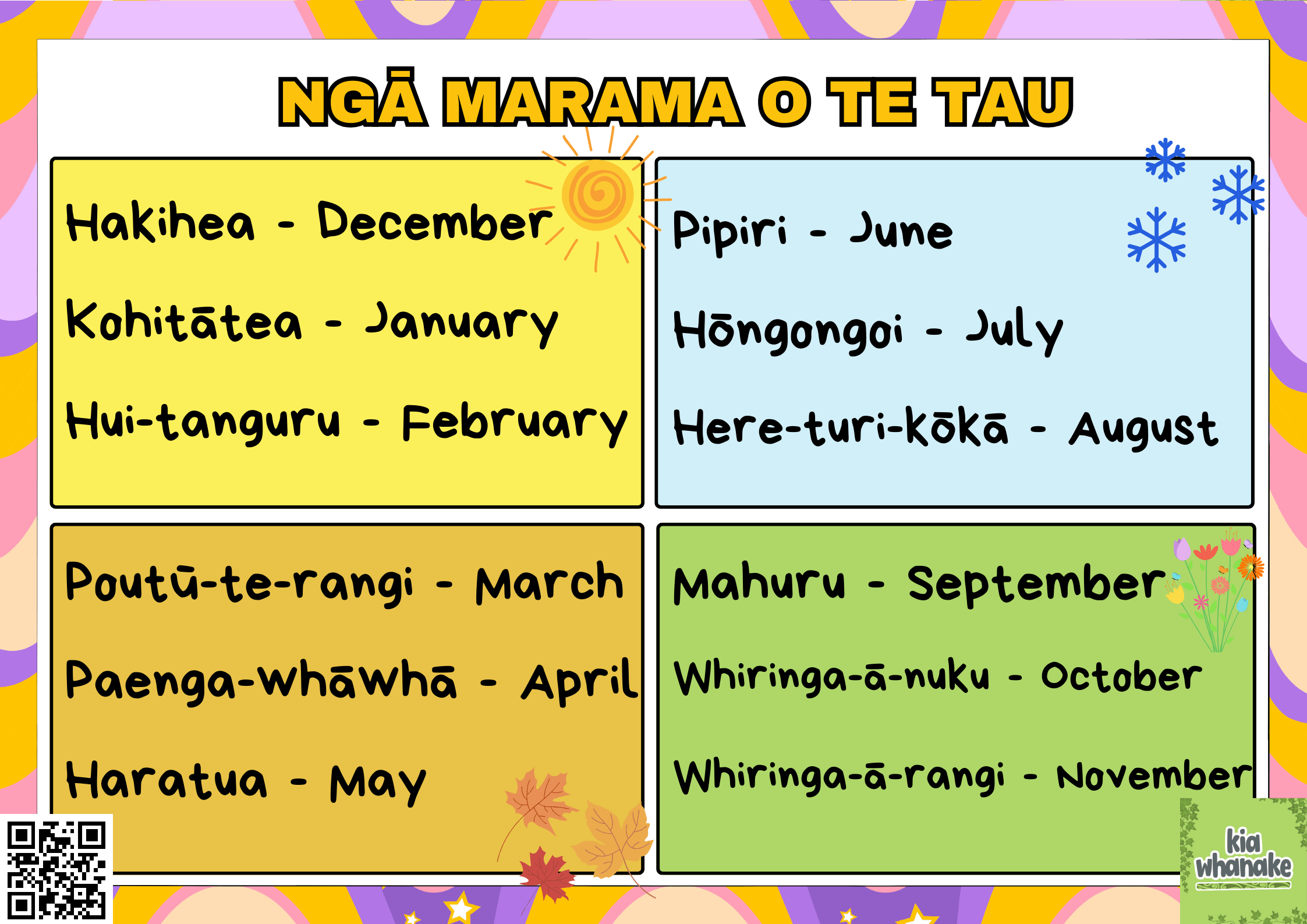 NGĀ MARAMA O TE TAU

Hakihea - December

Kohitātea - January

Hui-tanguru - February

Pipiri - June

Hōngongoi - July

Here-turi-kōkā - August

Poutū-te-rangi - March

Paenga-whāwhā - April

Haratua - May

Mahuru - September

Whiringa-ā-nuku - October

Whiringa-ā-rangi - November

kia whanake